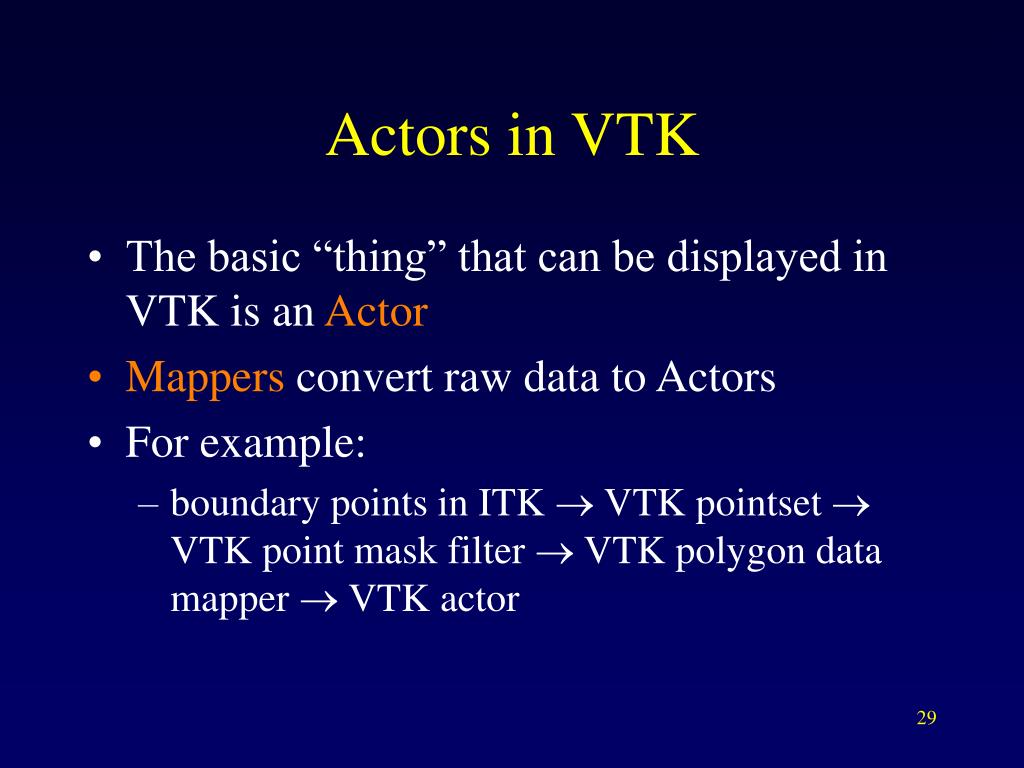 Actors in VTK

• The basic “thing” that can be displayed in VTK is an Actor
• Mappers convert raw data to Actors
• For example:
– boundary points in ITK $\rightarrow$ VTK pointset $\rightarrow$ VTK point mask filter $\rightarrow$ VTK polygon data mapper $\rightarrow$ VTK actor

29